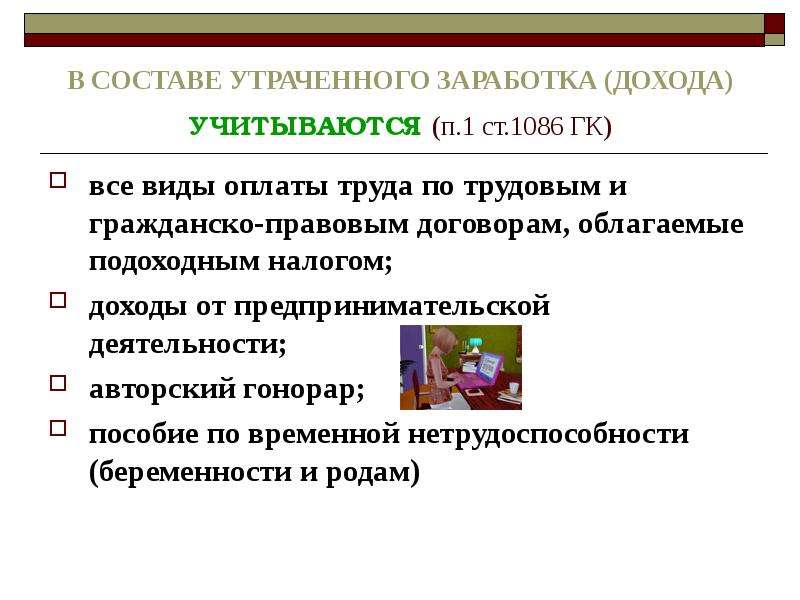 В СОСТАВЕ УТРАЧЕННОГО ЗАРАБОТКА (ДОХОДА)

УЧИТЫВАЮТСЯ (п.1 ст.1086 ГК)

все виды оплаты труда по трудовым и гражданско-правовым договорам, облагаемые подоходным налогом;

доходы от предпринимательской деятельности;

авторский гонорар;

пособие по временной нетрудоспособности (беременности и родам)